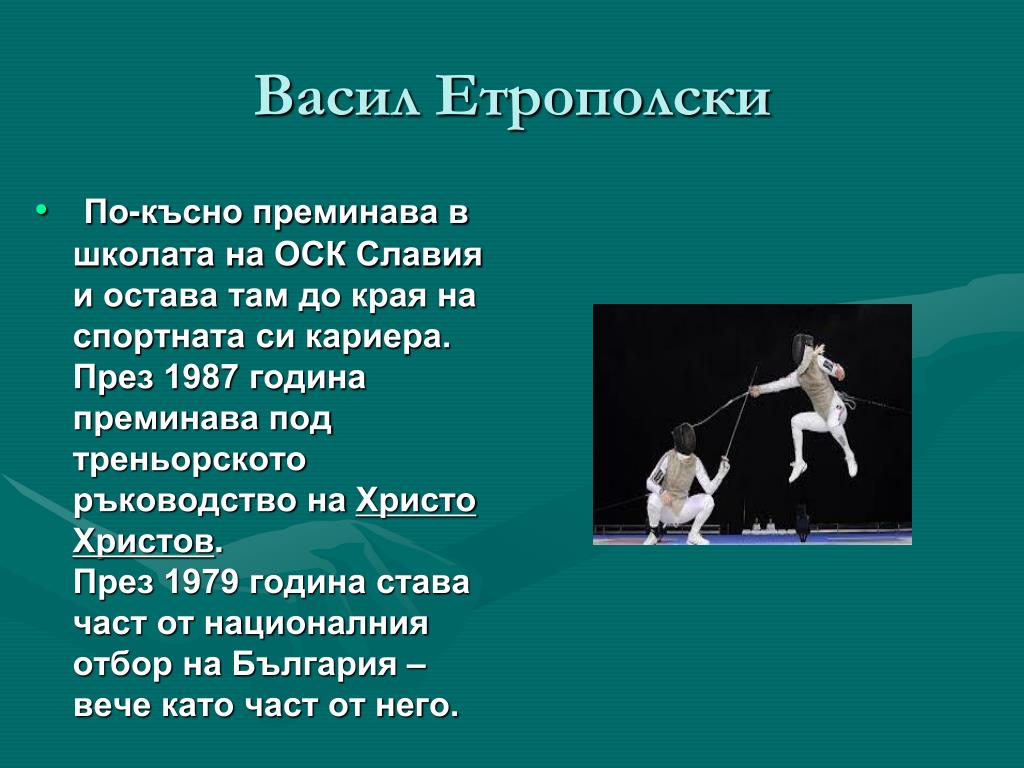 Васил Етрополски

• По-късно преминава в школата на ОСК Славия и остава там до края на спортната си кариера. През 1987 година преминава под треньорското ръководство на Христо Христов.
През 1979 година става част от националния отбор на България – вече като част от него.